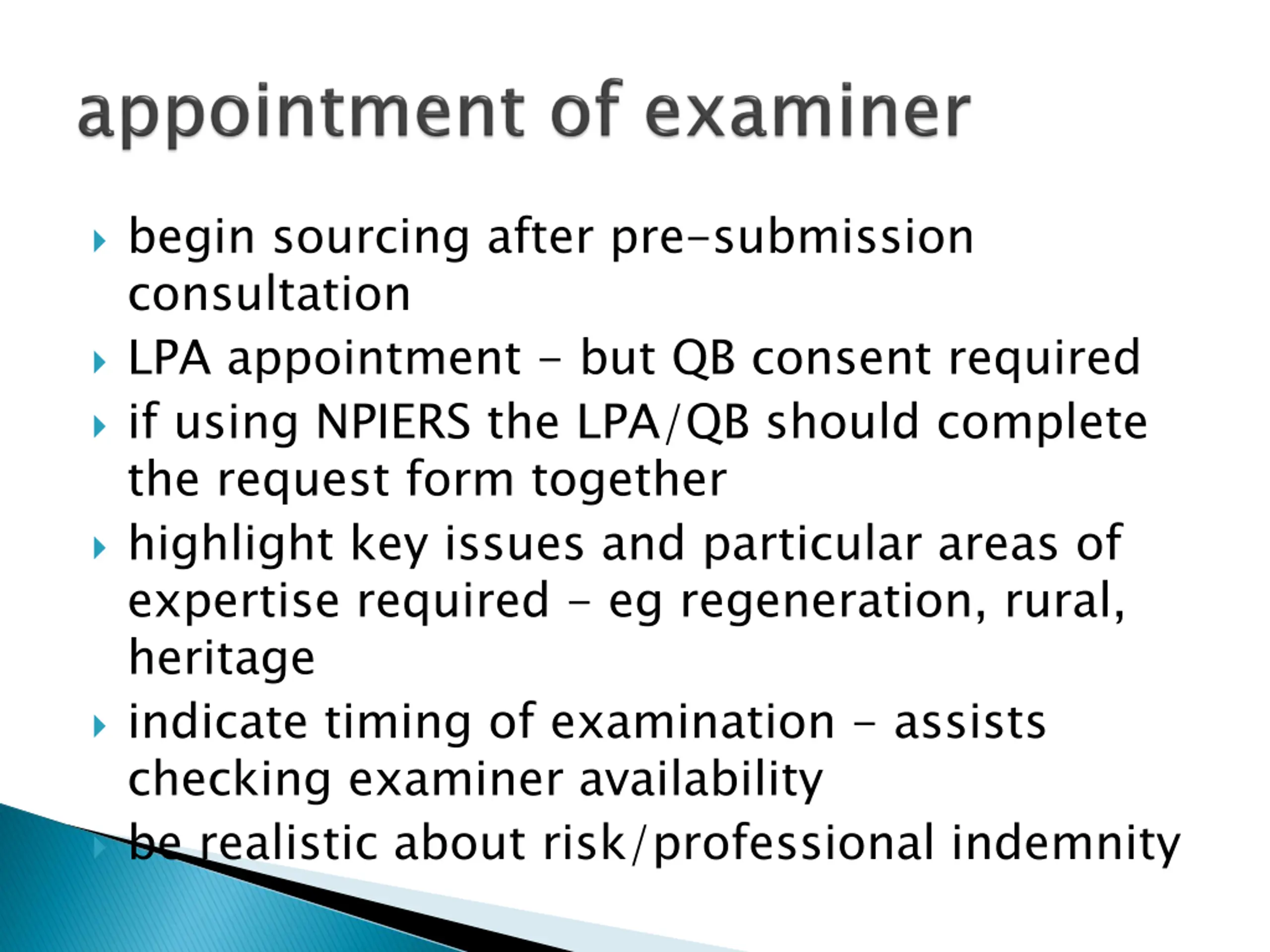 appointment of examiner

begin sourcing after pre-submission consultation

LPA appointment – but QB consent required

if using NPIERS the LPA/QB should complete the request form together

highlight key issues and particular areas of expertise required – eg regeneration, rural, heritage

indicate timing of examination – assists checking examiner availability

be realistic about risk/professional indemnity